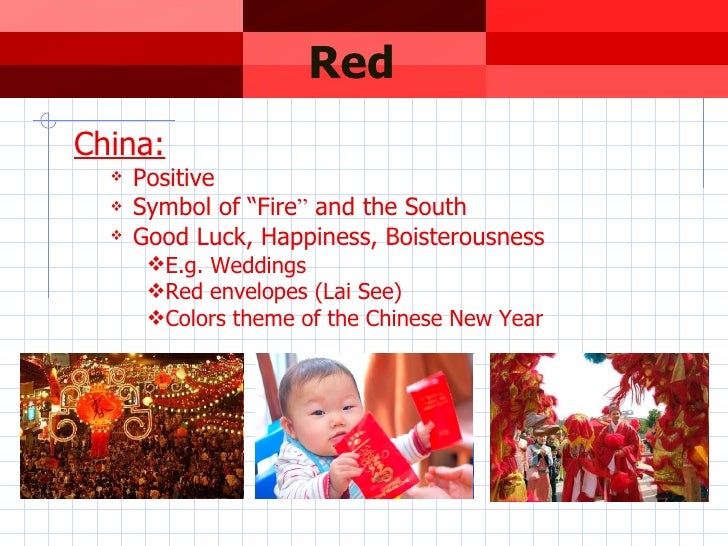 Red

China:

❖ Positive
❖ Symbol of “Fire” and the South
❖ Good Luck, Happiness, Boisterousness
❖E.g. Weddings
❖Red envelopes (Lai See)
❖Colors theme of the Chinese New Year

春